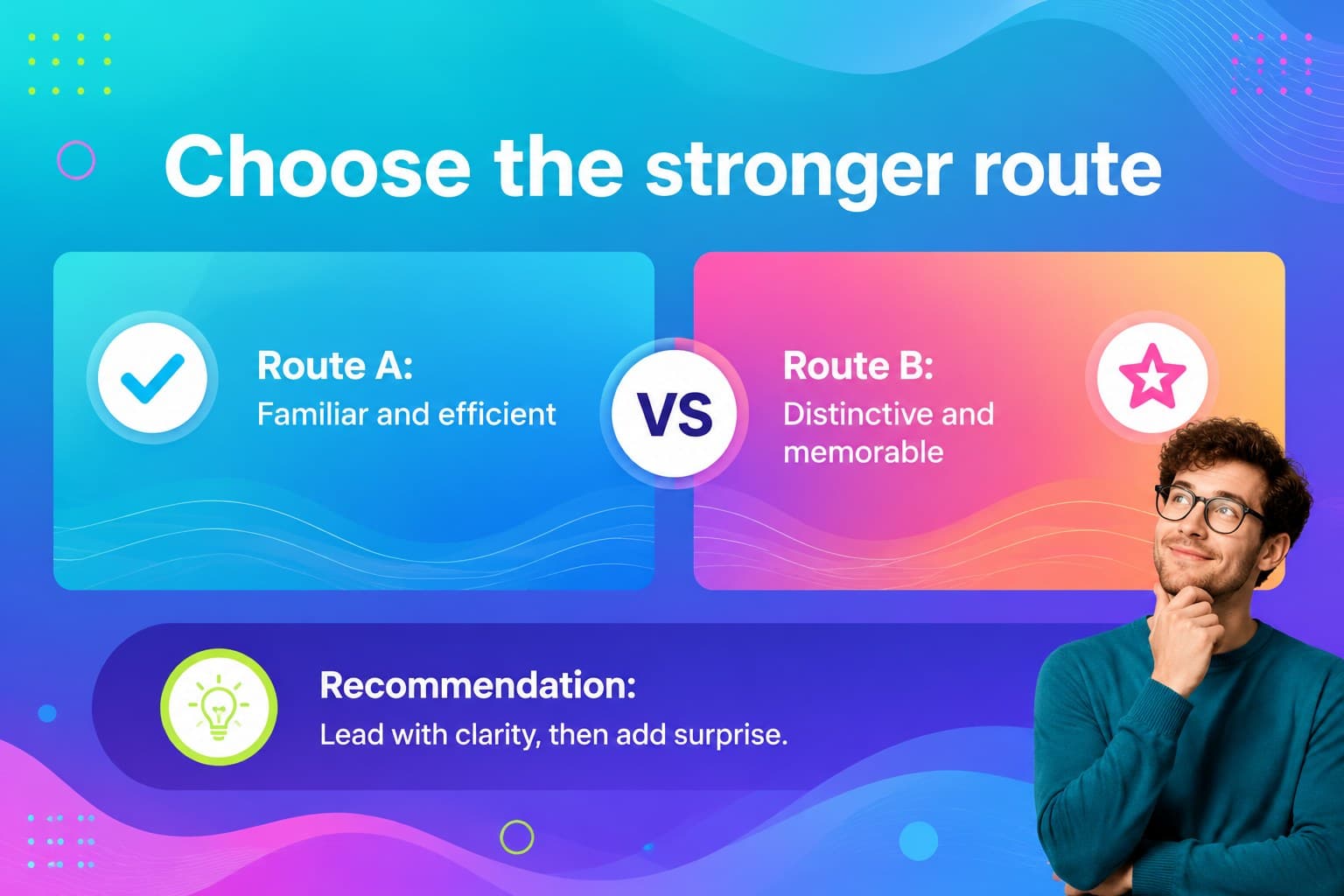 Choose the stronger route

Route A:
Familiar and efficient

VS

Route B:
Distinctive and memorable

Recommendation:
Lead with clarity, then add surprise.